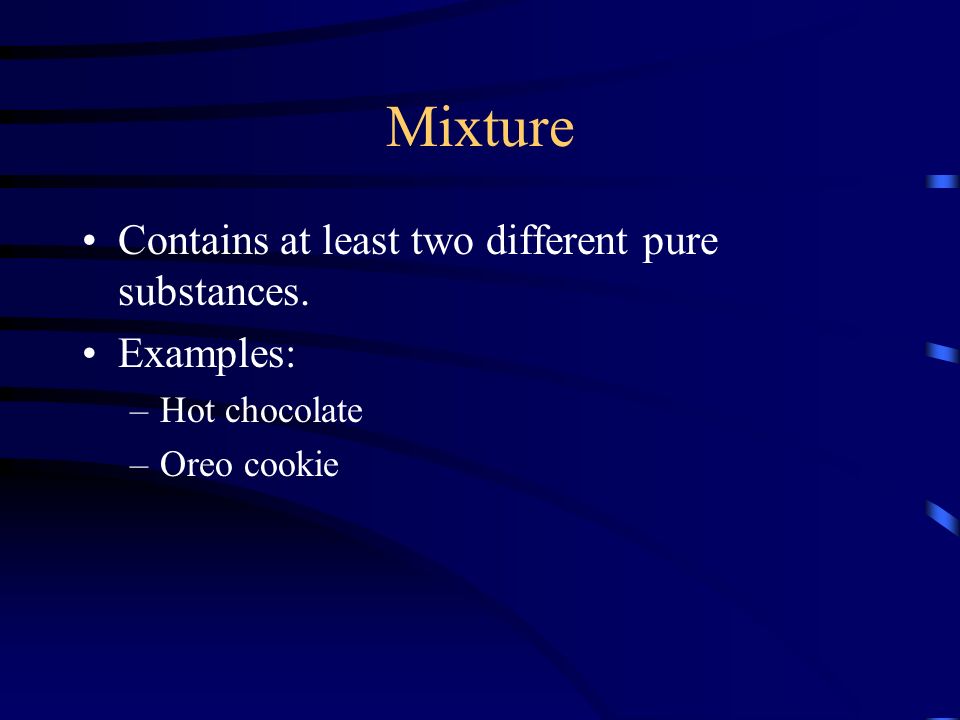 Mixture

• Contains at least two different pure substances.
• Examples:
– Hot chocolate
– Oreo cookie